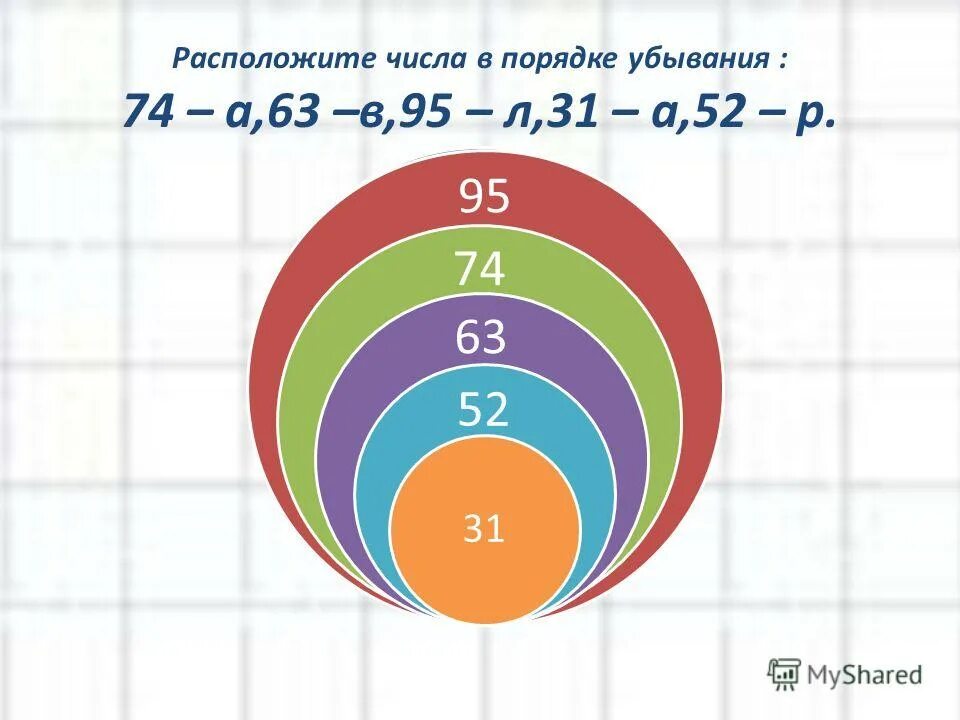 Расположите числа в порядке убывания :
74 – а,63 –в,95 – л,31 – а,52 – р.

95
74
63
52
31

MyShared